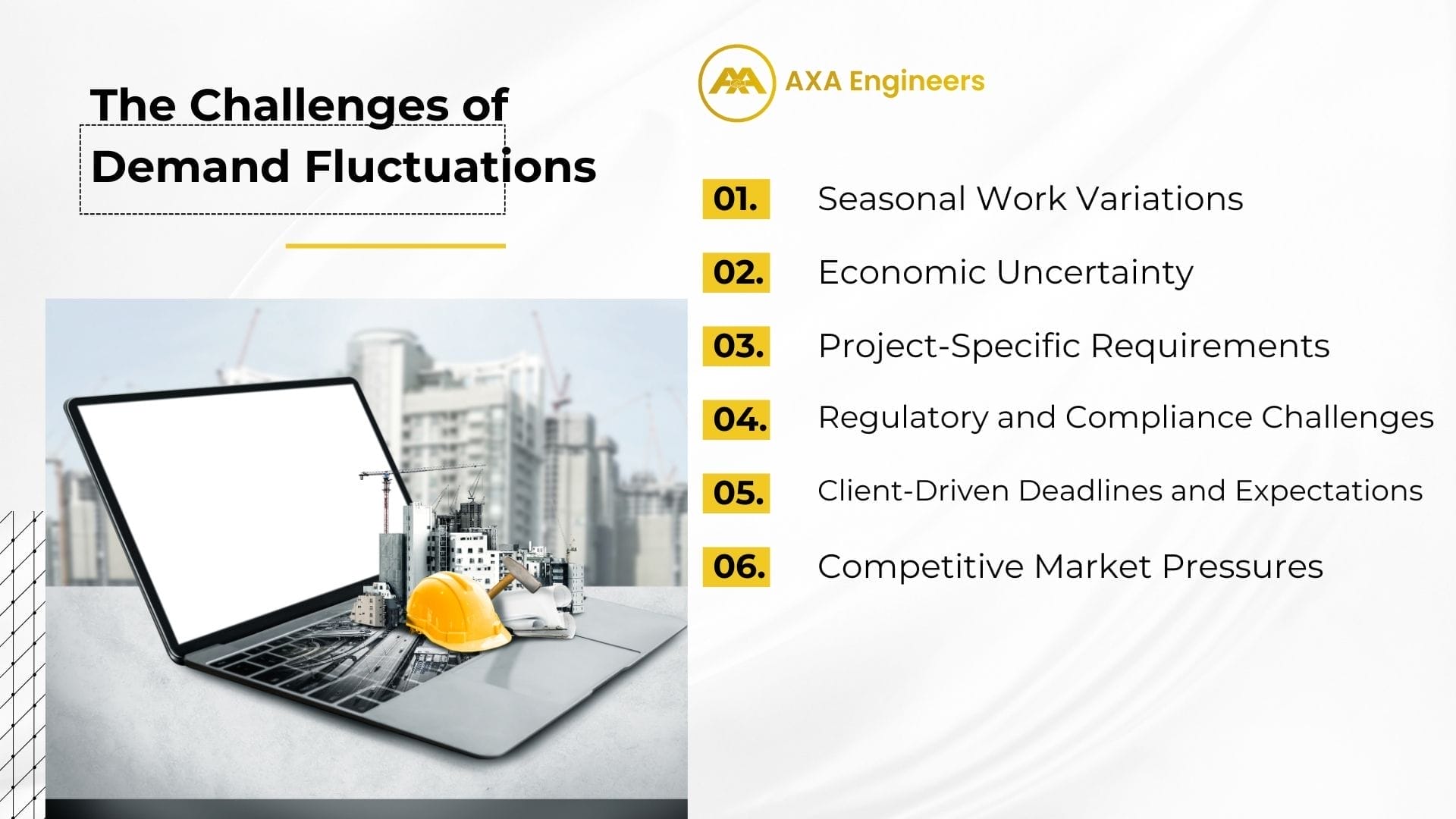 The Challenges of Demand Fluctuations

AXA Engineers

01. Seasonal Work Variations

02. Economic Uncertainty

03. Project-Specific Requirements

04. Regulatory and Compliance Challenges

05. Client-Driven Deadlines and Expectations

06. Competitive Market Pressures